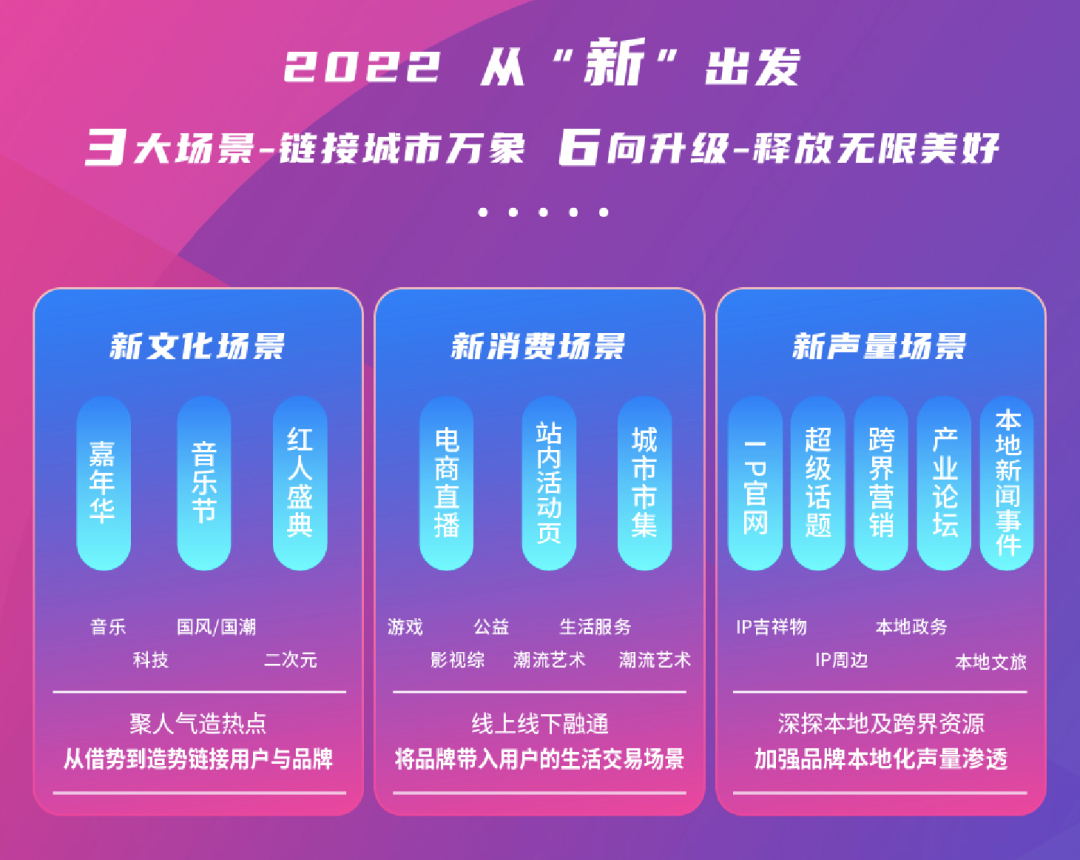 2022 从“新”出发

3大场景-链接城市万象 6向升级-释放无限美好

新文化场景

嘉年华

音乐节

红人盛典

音乐 国风/国潮

科技 二次元

聚人气造热点

从借势到造势链接用户与品牌

新消费场景

电商直播

站内活动页

城市市集

游戏 公益 生活服务

影视综 潮流艺术 潮流艺术

线上线下融通

将品牌带入用户的生活交易场景

新声量场景

IP官网

超级话题

跨界营销

产业论坛

本地新闻事件

IP吉祥物 本地政务

IP周边 本地文旅

深探本地及跨界资源

加强品牌本地化声量渗透